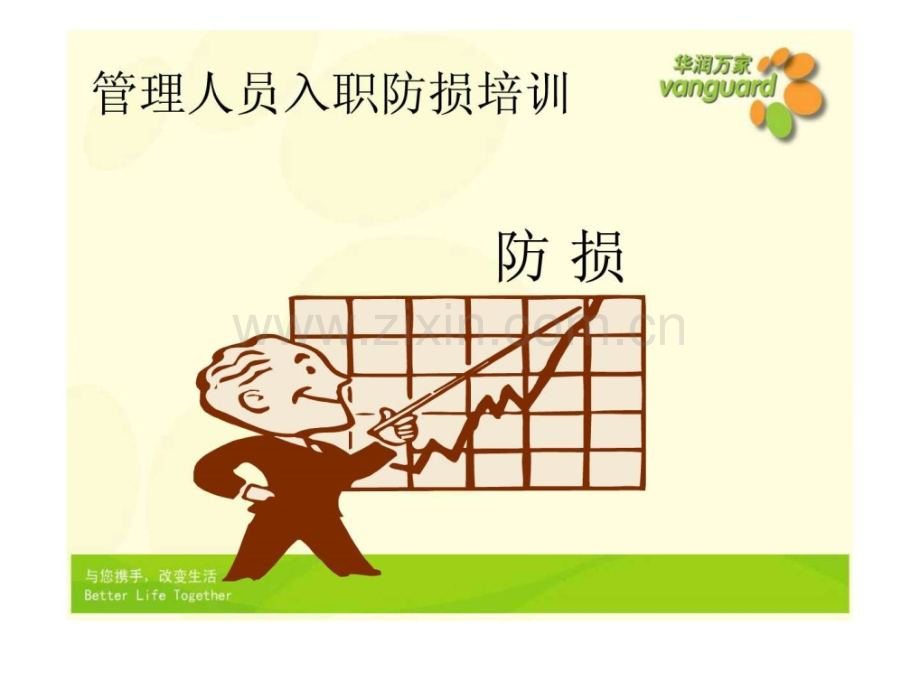 管理人员入职防损培训

华润万家
vanguard

防 损

www.zixin.com.cn

与您携手，改变生活
Better Life Together